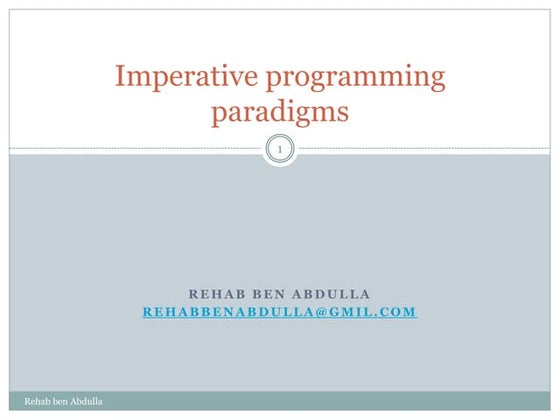 Imperative programming paradigms

1

REHAB BEN ABDULLA
REHABBENABDULLA@GMIL.COM

Rehab ben Abdulla